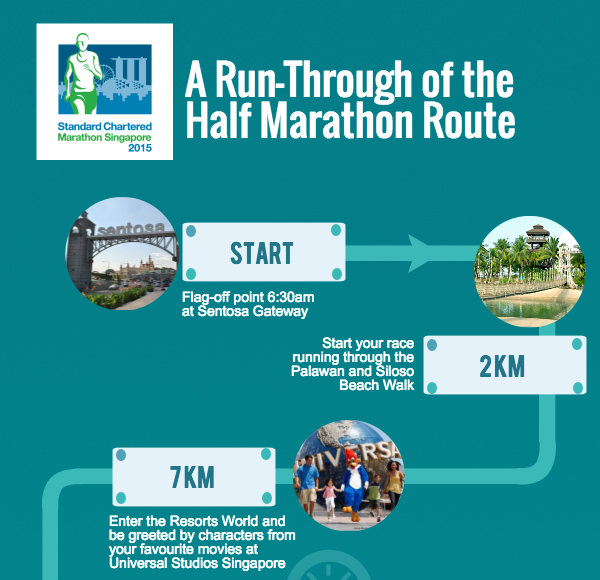 Standard Chartered
Marathon Singapore
2015

A Run-Through of the Half Marathon Route

sentosa

START

Flag-off point 6:30am at Sentosa Gateway

Start your race running through the Palawan and Siloso Beach Walk

2KM

7KM

UNIVERSAL

Enter the Resorts World and be greeted by characters from your favourite movies at Universal Studios Singapore